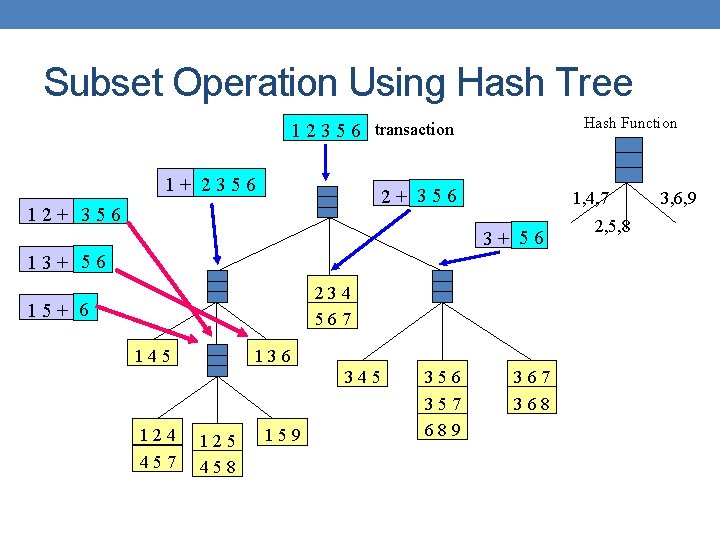 Subset Operation Using Hash Tree

1 2 3 5 6 transaction

Hash Function

1,4,7
2,5,8
3,6,9

1 + 2 3 5 6

2 + 3 5 6

3 + 5 6

1 2 + 3 5 6

1 3 + 5 6

1 5 + 6

2 3 4
5 6 7

1 4 5

1 3 6

3 4 5

3 5 6
3 5 7
6 8 9

3 6 7
3 6 8

1 2 4
4 5 7

1 2 5
4 5 8

1 5 9